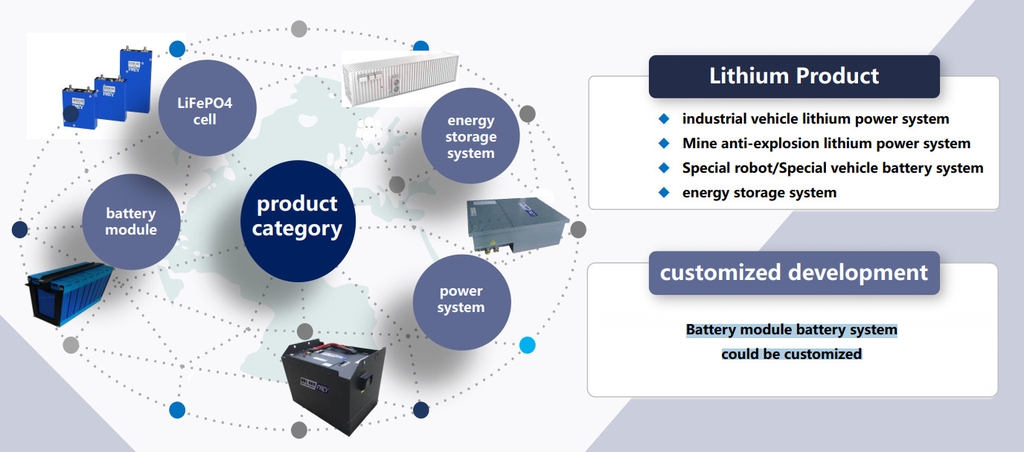 LiFePO4 cell

energy storage system

battery module

product category

power system

Lithium Product

◆ industrial vehicle lithium power system
◆ Mine anti-explosion lithium power system
◆ Special robot/Special vehicle battery system
◆ energy storage system

customized development

Battery module battery system could be customized